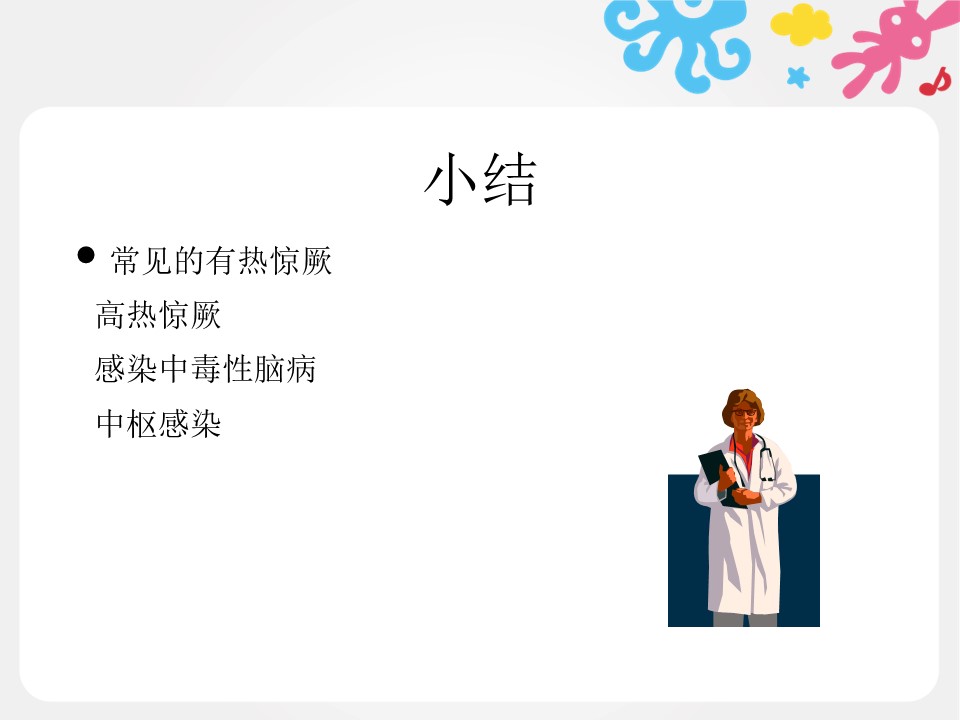 小结

● 常见的有热惊厥

高热惊厥

感染中毒性脑病

中枢感染